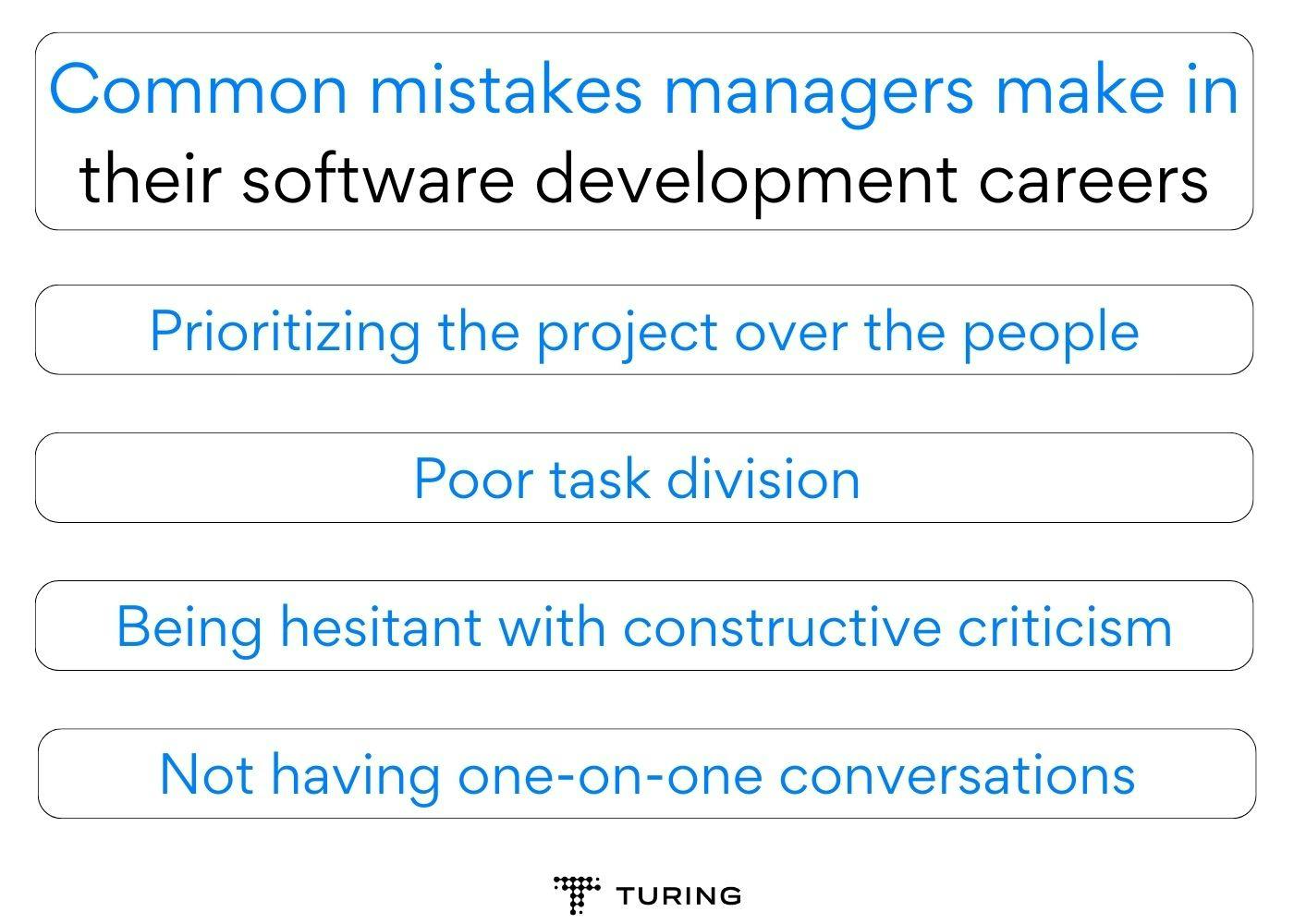 Common mistakes managers make in their software development careers

Prioritizing the project over the people

Poor task division

Being hesitant with constructive criticism

Not having one-on-one conversations

TURING